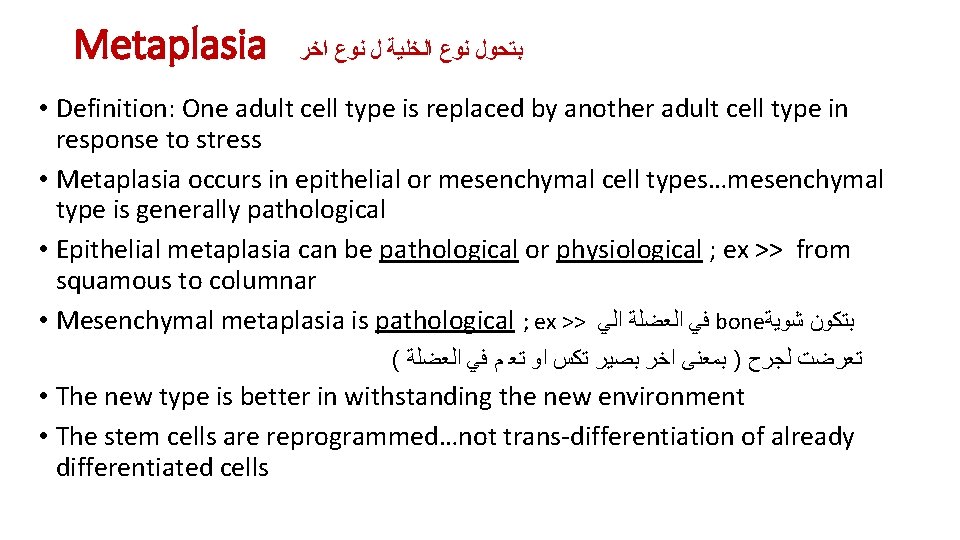 Metaplasia بتحول نوع الخلية ل نوع اخر

• Definition: One adult cell type is replaced by another adult cell type in response to stress
• Metaplasia occurs in epithelial or mesenchymal cell types…mesenchymal type is generally pathological
• Epithelial metaplasia can be pathological or physiological ; ex >> from squamous to columnar
• Mesenchymal metaplasia is pathological ; ex >> بتكون شويةbone في العضلة الي تعرضت لجرح ( بمعنى اخر بصير تكس او تعم في العضلة )
• The new type is better in withstanding the new environment
• The stem cells are reprogrammed…not trans-differentiation of already differentiated cells